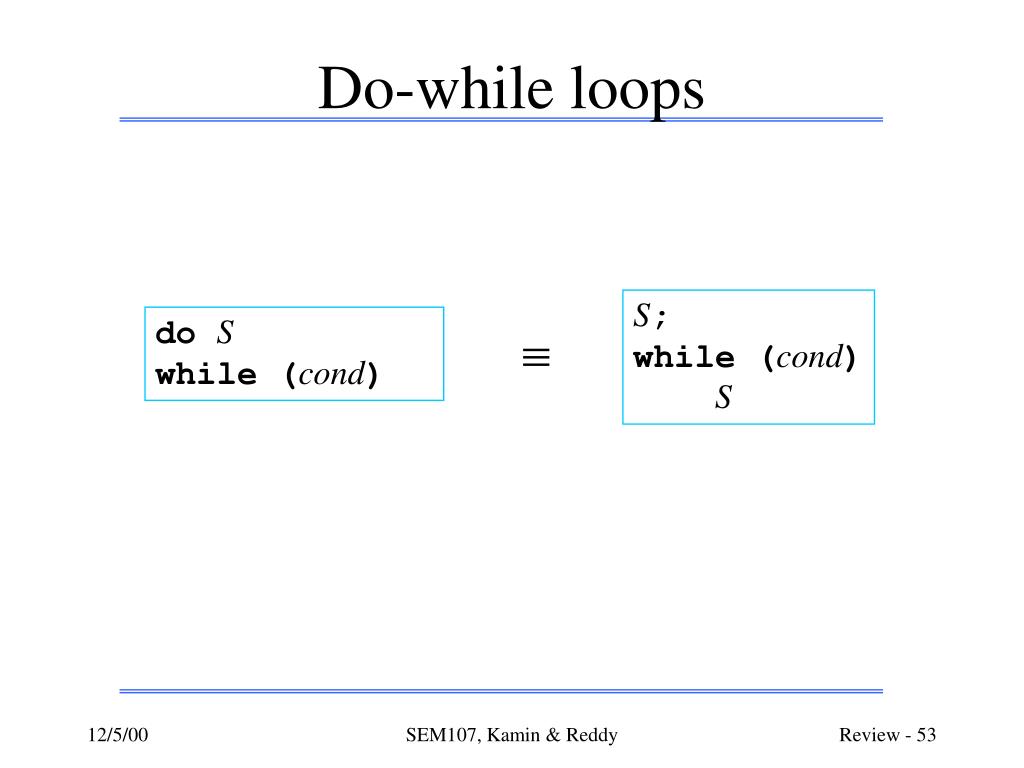 Do-while loops

do S
while (cond)

$\equiv$

S;
while (cond)
S

12/5/00

SEM107, Kamin & Reddy

Review - 53